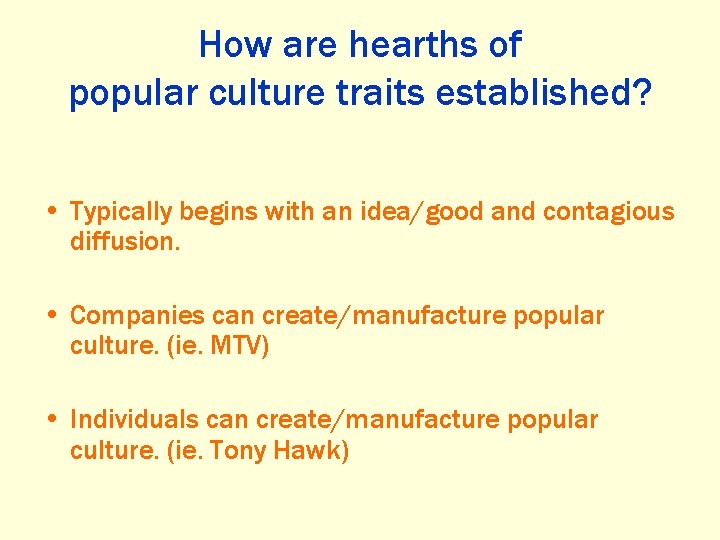 How are hearths of popular culture traits established?

• Typically begins with an idea/good and contagious diffusion.

• Companies can create/manufacture popular culture. (ie. MTV)

• Individuals can create/manufacture popular culture. (ie. Tony Hawk)